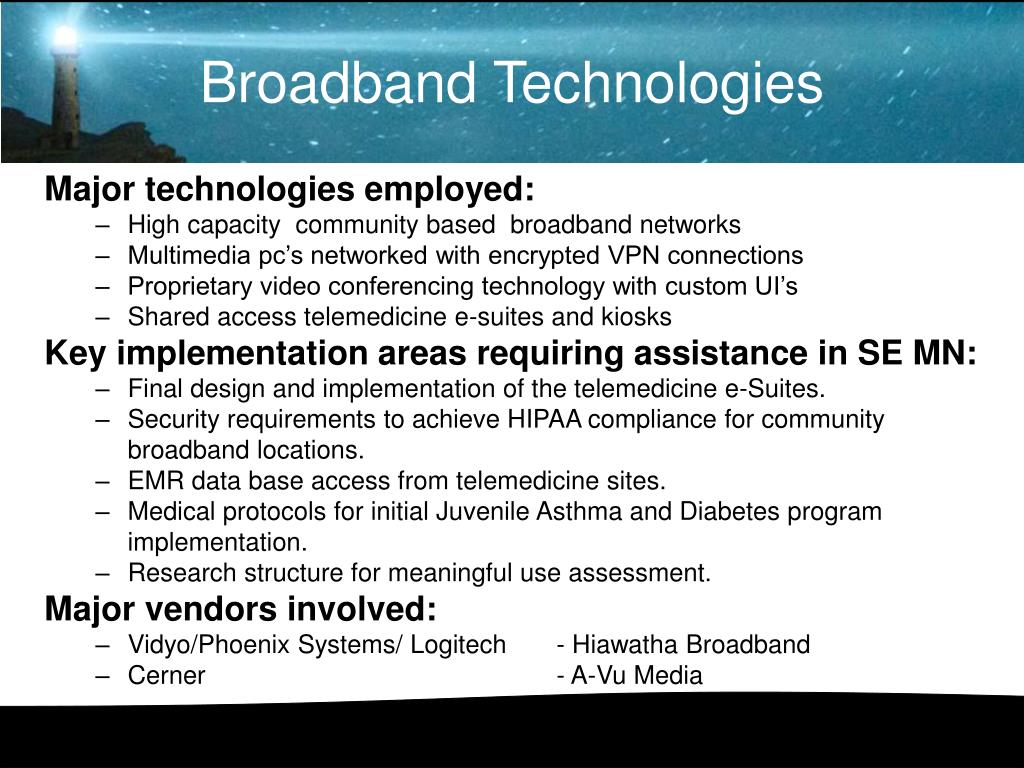 Broadband Technologies

Major technologies employed:
– High capacity community based broadband networks
– Multimedia pc’s networked with encrypted VPN connections
– Proprietary video conferencing technology with custom UI’s
– Shared access telemedicine e-suites and kiosks

Key implementation areas requiring assistance in SE MN:
– Final design and implementation of the telemedicine e-Suites.
– Security requirements to achieve HIPAA compliance for community broadband locations.
– EMR data base access from telemedicine sites.
– Medical protocols for initial Juvenile Asthma and Diabetes program implementation.
– Research structure for meaningful use assessment.

Major vendors involved:
– Vidyo/Phoenix Systems/ Logitech - Hiawatha Broadband
– Cerner - A-Vu Media